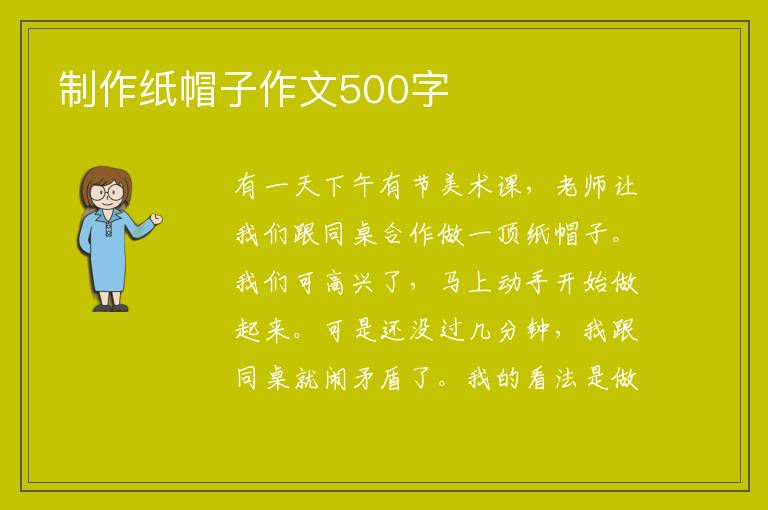 制作纸帽子作文500字

有一天下午有节美术课，老师让我们跟同桌合作做一顶纸帽子。我们可高兴了，马上动手开始做起来。可是还没过几分钟，我跟同桌就闹矛盾了。我的看法是做